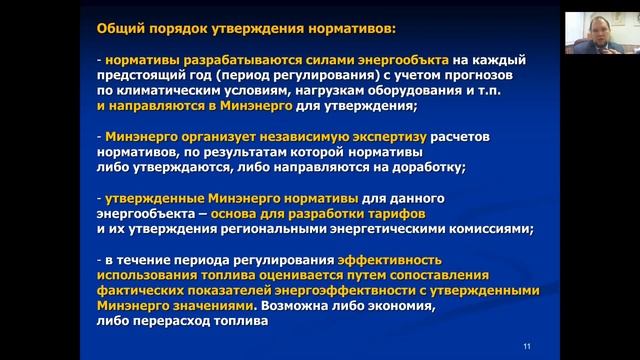 Общий порядок утверждения нормативов:

- нормативы разрабатываются силами энергообъкта на каждый предстоящий год (период регулирования) с учетом прогнозов по климатическим условиям, нагрузкам оборудования и т.п. и направляются в Минэнерго для утверждения;

- Минэнерго организует независимую экспертизу расчетов нормативов, по результатам которой нормативы либо утверждаются, либо направляются на доработку;

- утвержденные Минэнерго нормативы для данного энергообъекта – основа для разработки тарифов и их утверждения региональными энергетическими комиссиями;

- в течение периода регулирования эффективность использования топлива оценивается путем сопоставления фактических показателей энергоэффектвности с утвержденными Минэнерго значениями. Возможна либо экономия, либо перерасход топлива

11